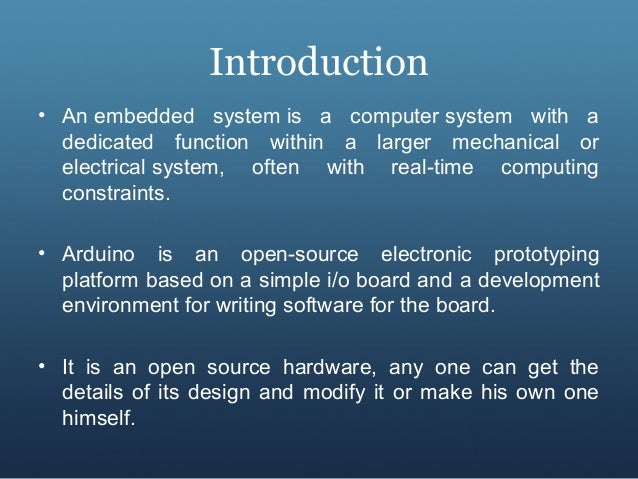 Introduction

• An embedded system is a computer system with a dedicated function within a larger mechanical or electrical system, often with real-time computing constraints.

• Arduino is an open-source electronic prototyping platform based on a simple i/o board and a development environment for writing software for the board.

• It is an open source hardware, any one can get the details of its design and modify it or make his own one himself.